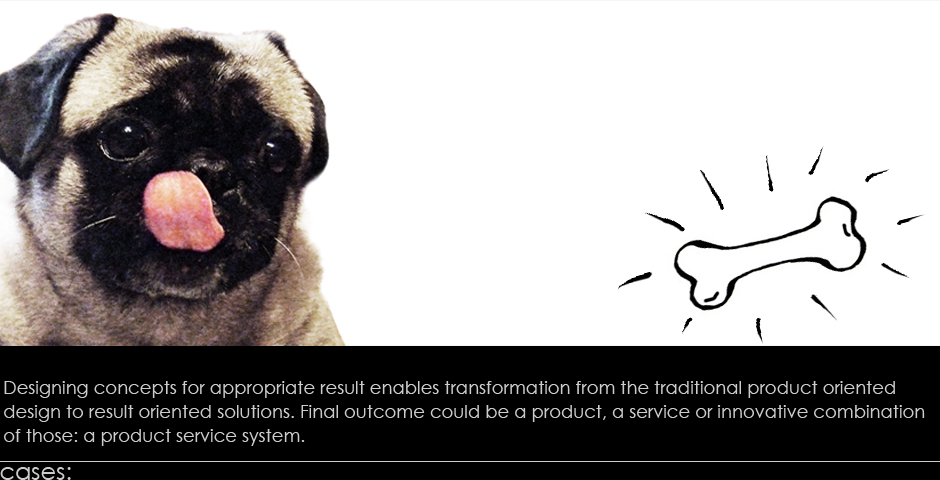 Designing concepts for appropriate result enables transformation from the traditional product oriented design to result oriented solutions. Final outcome could be a product, a service or innovative combination of those: a product service system.

cases: